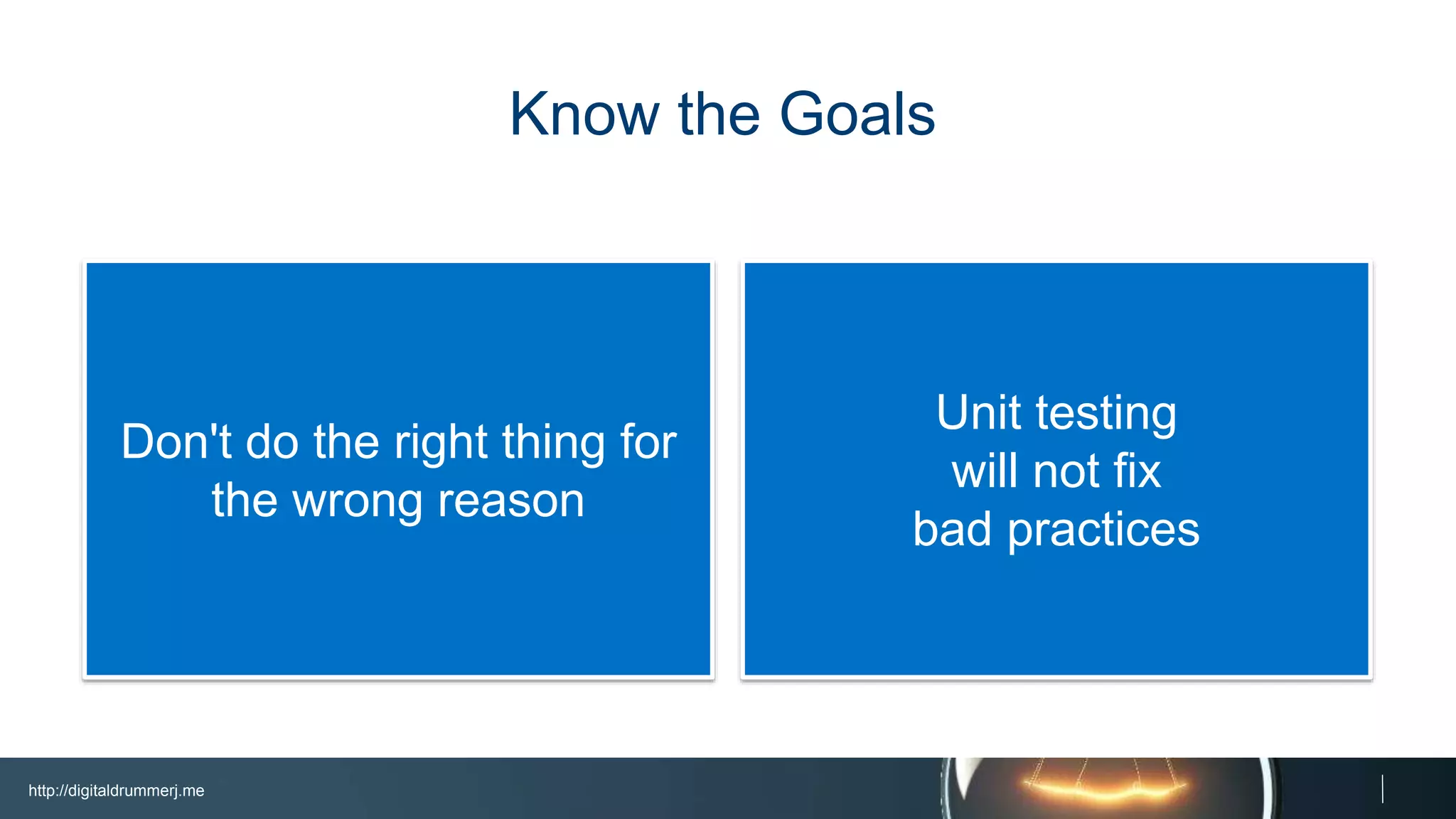 Know the Goals

Don't do the right thing for the wrong reason

Unit testing will not fix bad practices

http://digitaldrummerj.me